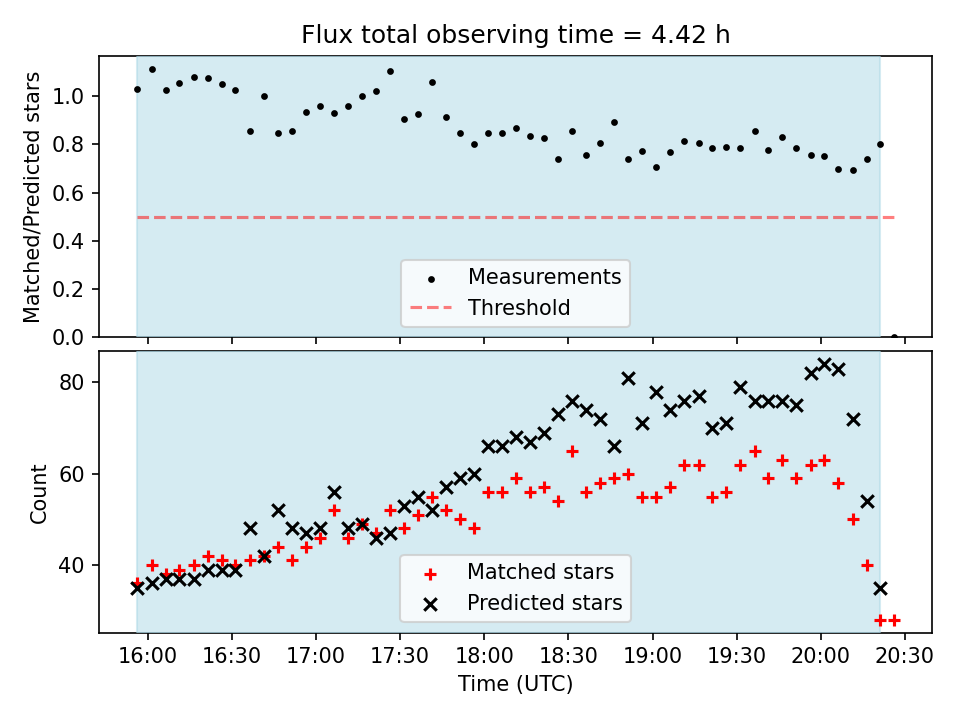 Flux total observing time = 4.42 h

Matched/Predicted stars

1.0
0.8
0.6
0.4
0.2
0.0

Measurements
Threshold

Count

80
60
40

Matched stars
Predicted stars

16:00
16:30
17:00
17:30
18:00
18:30
19:00
19:30
20:00
20:30

Time (UTC)